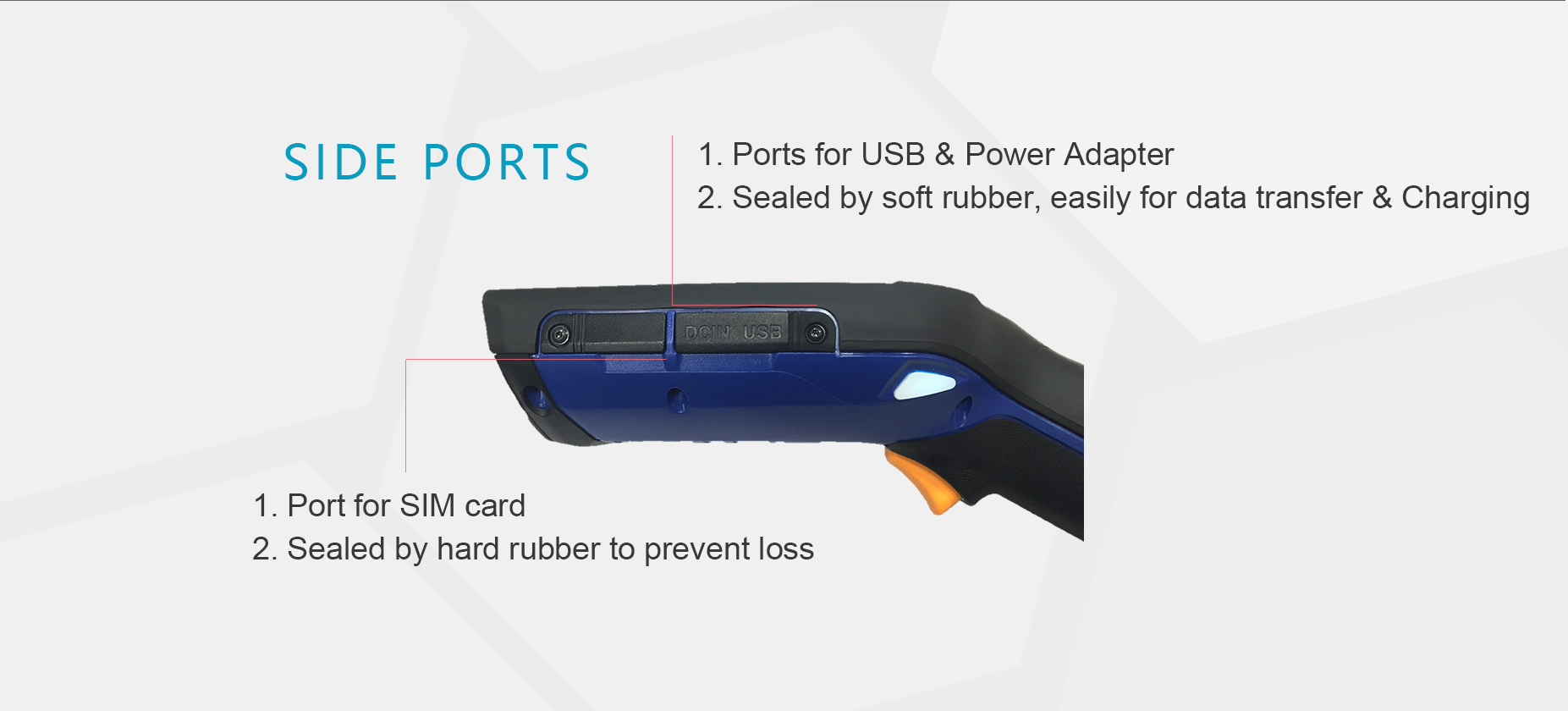 SIDE PORTS

1. Ports for USB & Power Adapter
2. Sealed by soft rubber, easily for data transfer & Charging

DCIN USB

1. Port for SIM card
2. Sealed by hard rubber to prevent loss